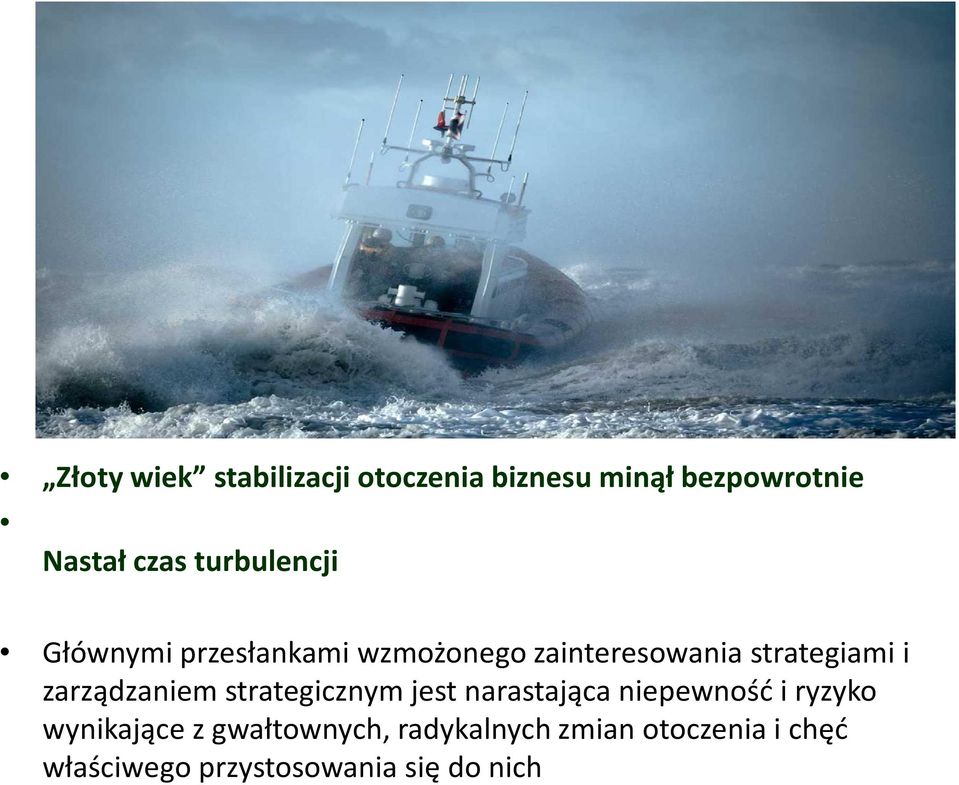 • „Złoty wiek” stabilizacji otoczenia biznesu minął bezpowrotnie
•

Nastał czas turbulencji

• Głównymi przesłankami wzmożonego zainteresowania strategiami i zarządzaniem strategicznym jest narastająca niepewność i ryzyko wynikające z gwałtownych, radykalnych zmian otoczenia i chęć właściwego przystosowania się do nich